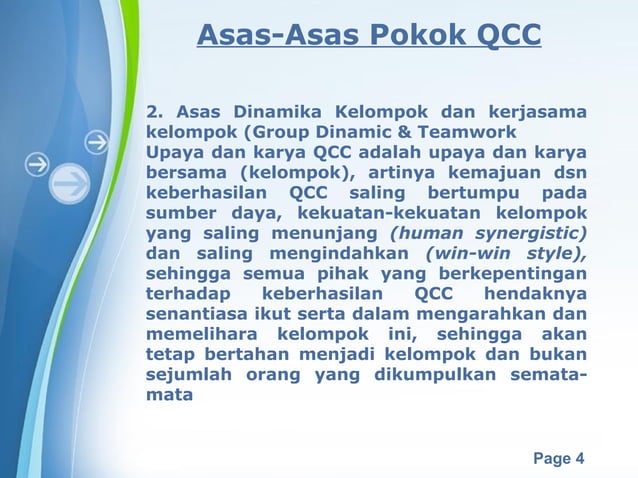 Asas-Asas Pokok QCC

2. Asas Dinamika Kelompok dan kerjasama kelompok (Group Dinamic & Teamwork
Upaya dan karya QCC adalah upaya dan karya bersama (kelompok), artinya kemajuan dsn keberhasilan QCC saling bertumpu pada sumber daya, kekuatan-kekuatan kelompok yang saling menunjang (human synergistic) dan saling mengindahkan (win-win style), sehingga semua pihak yang berkepentingan terhadap keberhasilan QCC hendaknya senantiasa ikut serta dalam mengarahkan dan memelihara kelompok ini, sehingga akan tetap bertahan menjadi kelompok dan bukan sejumlah orang yang dikumpulkan semata-mata

Page 4